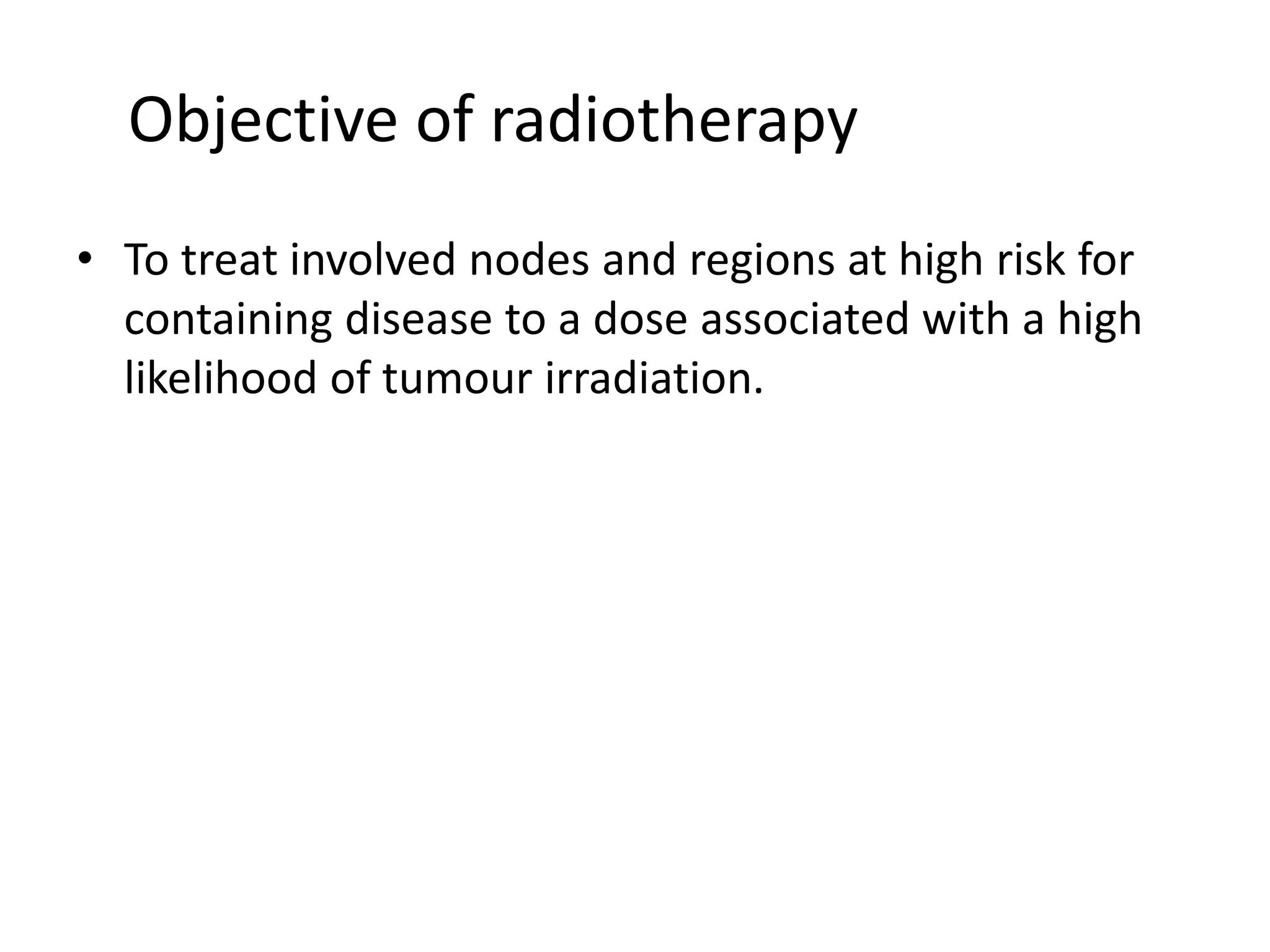 Objective of radiotherapy

• To treat involved nodes and regions at high risk for containing disease to a dose associated with a high likelihood of tumour irradiation.